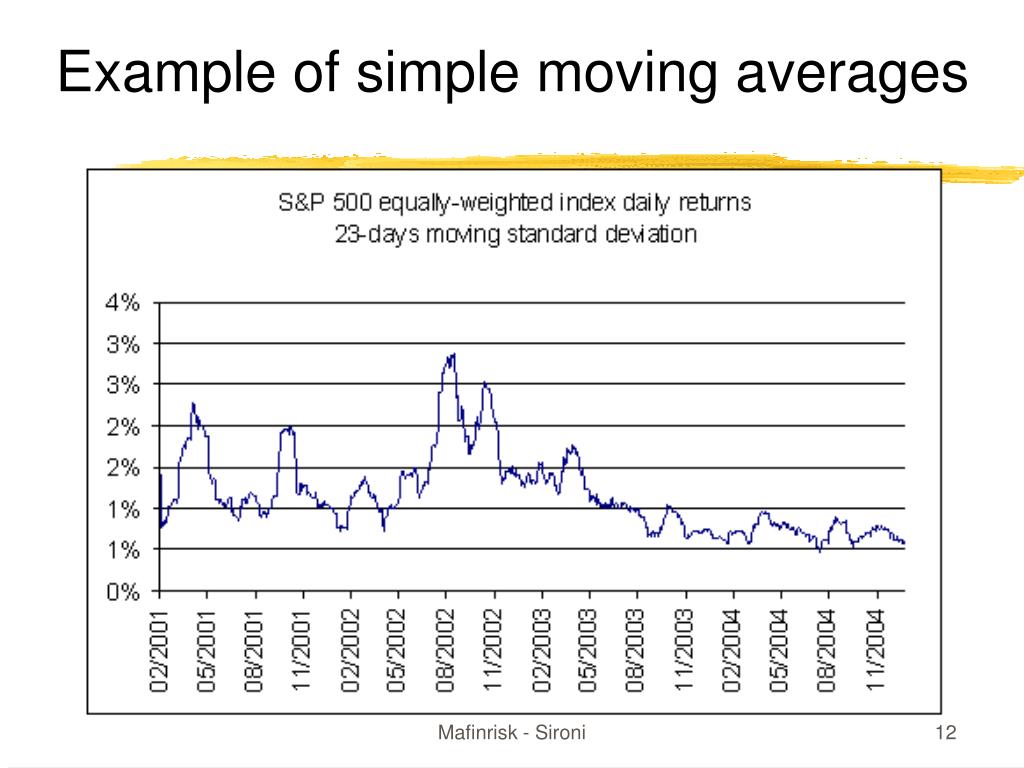 Example of simple moving averages

S&P 500 equally-weighted index daily returns
23-days moving standard deviation

4%
3%
3%
2%
2%
1%
1%
0%

02/2001
05/2001
08/2001
11/2001
02/2002
05/2002
08/2002
11/2002
02/2003
05/2003
08/2003
11/2003
02/2004
05/2004
08/2004
11/2004

Mafinrisk - Sironi

12